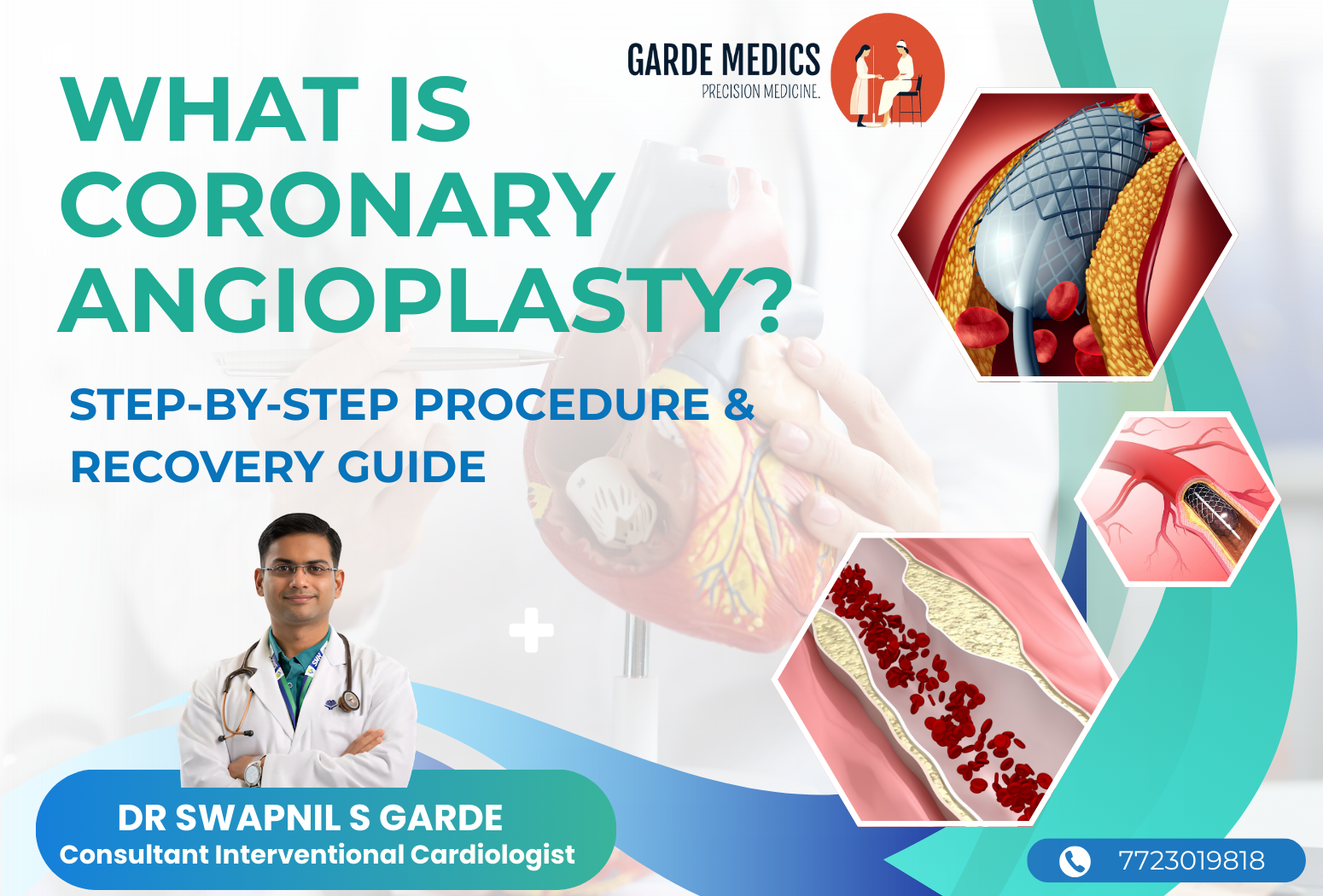 GARDE MEDICS
PRECISION MEDICINE.

WHAT IS CORONARY ANGIOPLASTY?

STEP-BY-STEP PROCEDURE & RECOVERY GUIDE

DR SWAPNIL S GARDE
Consultant Interventional Cardiologist

7723019818